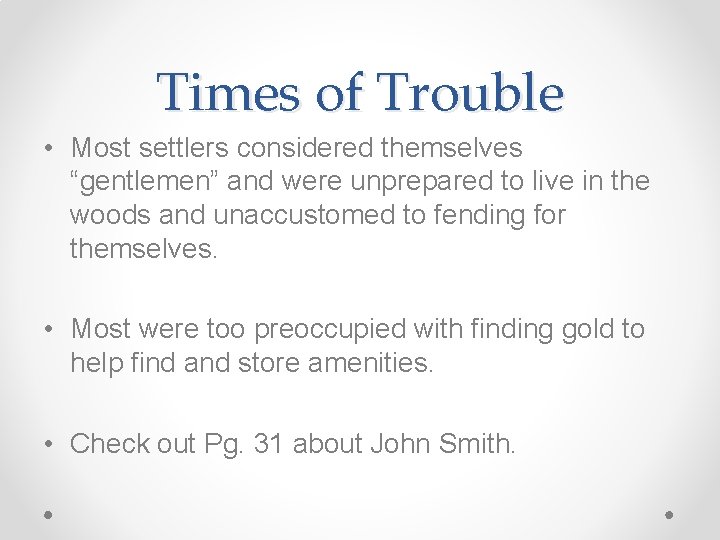 Times of Trouble

• Most settlers considered themselves “gentlemen” and were unprepared to live in the woods and unaccustomed to fending for themselves.

• Most were too preoccupied with finding gold to help find and store amenities.

• Check out Pg. 31 about John Smith.